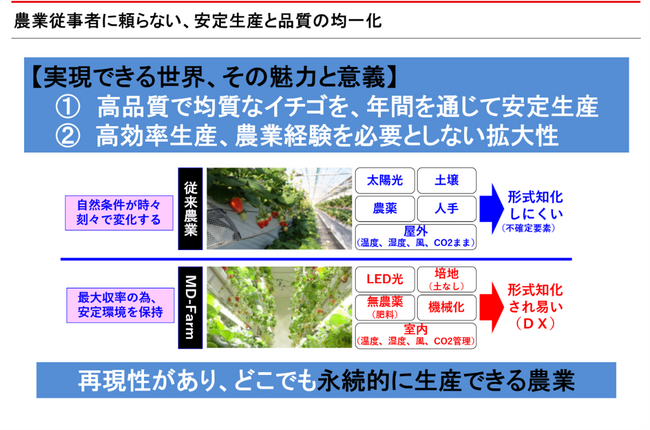 農業従事者に頼らない、安定生産と品質の均一化

【実現できる世界、その魅力と意義】
① 高品質で均質なイチゴを、年間を通じて安定生産
② 高効率生産、農業経験を必要としない拡大性

自然条件が時々刻々で変化する

従来農業

太陽光
土壌
農薬
人手
屋外
(温度、湿度、風、CO2まま)

形式知化しにくい
(不確定要素)

最大収率の為、安定環境を保持

MD-Farm

LED光
培地
(土なし)
無農薬
(肥料)
機械化
室内
(温度、湿度、風、CO2管理)

形式知化され易い
(DX)

再現性があり、どこでも永続的に生産できる農業